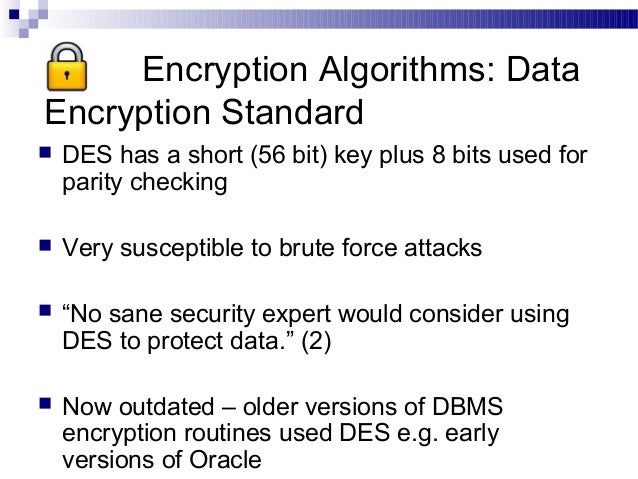 Encryption Algorithms: Data Encryption Standard

DES has a short (56 bit) key plus 8 bits used for parity checking

Very susceptible to brute force attacks

“No sane security expert would consider using DES to protect data.” (2)

Now outdated – older versions of DBMS encryption routines used DES e.g. early versions of Oracle